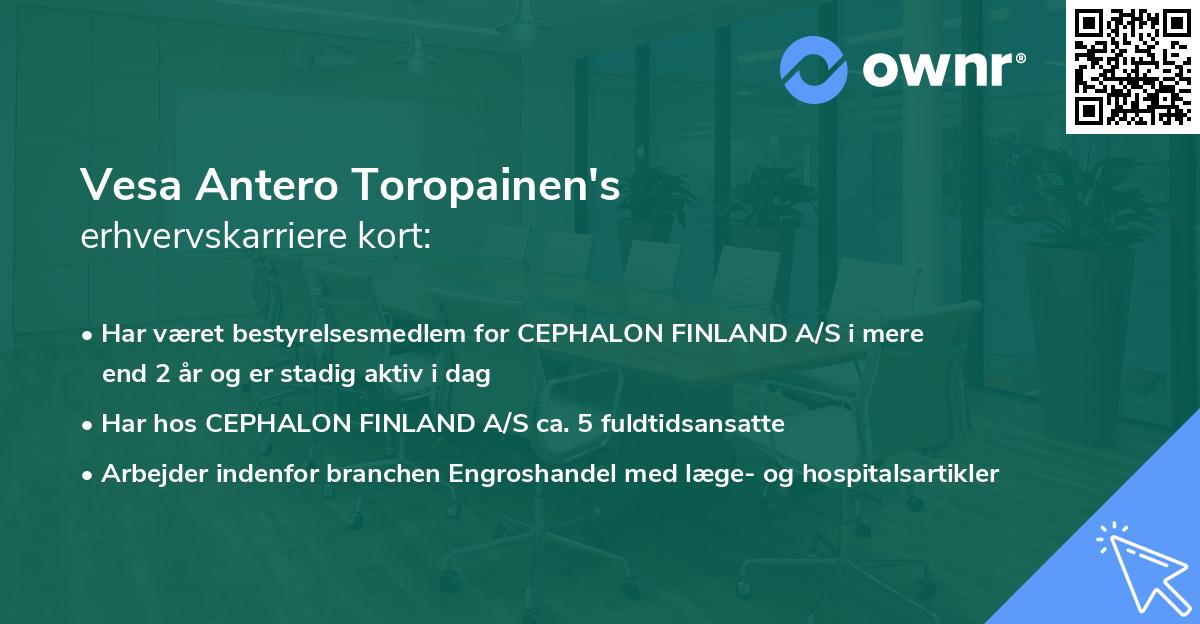 ownr®

Vesa Antero Toropainen's
erhvervskarriere kort:

• Har været bestyrelsesmedlem for CEPHALON FINLAND A/S i mere end 2 år og er stadig aktiv i dag

• Har hos CEPHALON FINLAND A/S ca. 5 fuldtidsansatte

• Arbejder indenfor branchen Engroshandel med læge- og hospitalsartikler